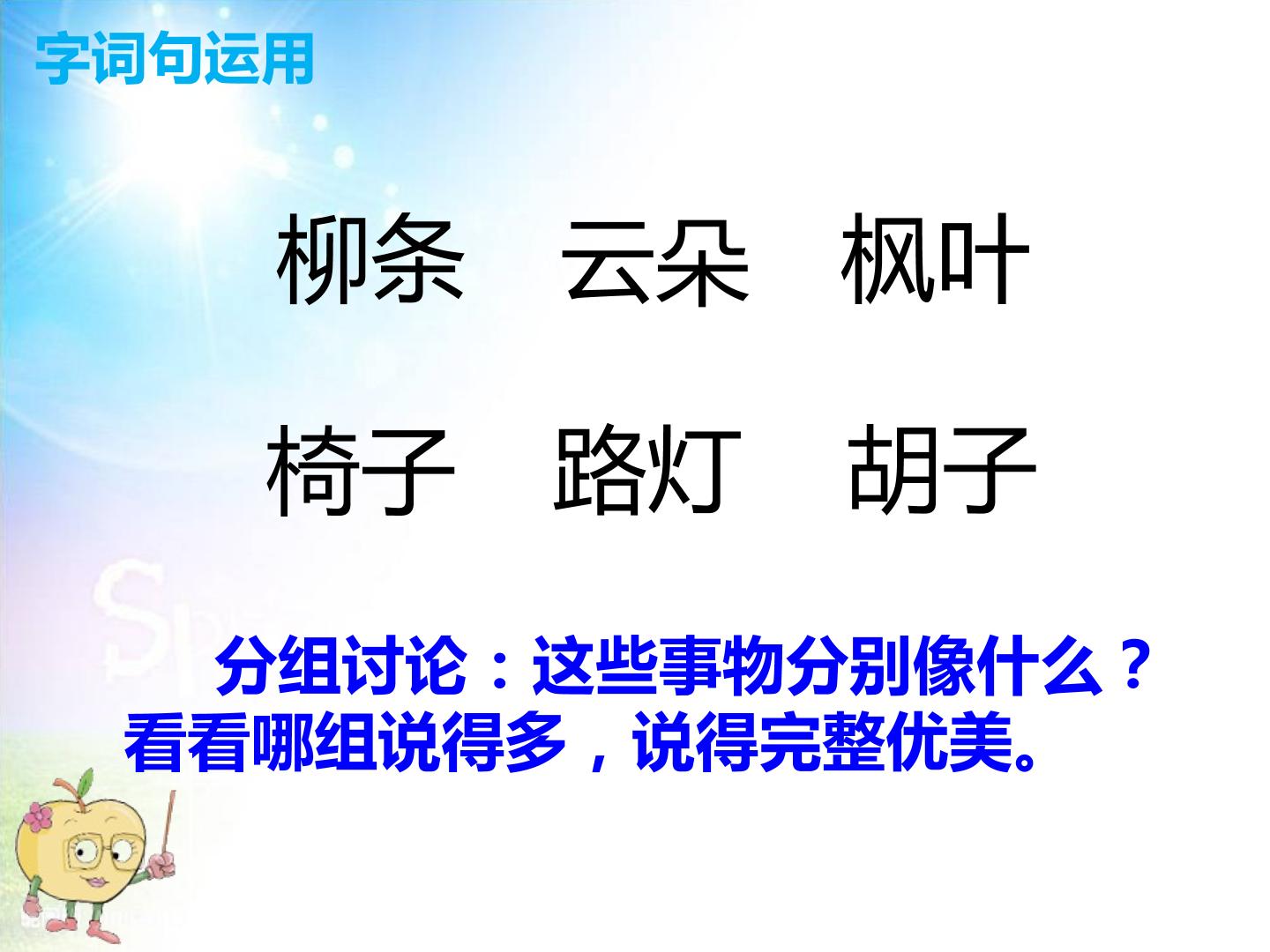 字词句运用

柳条 云朵 枫叶

椅子 路灯 胡子

分组讨论：这些事物分别像什么？看看哪组说得多，说得完整优美。